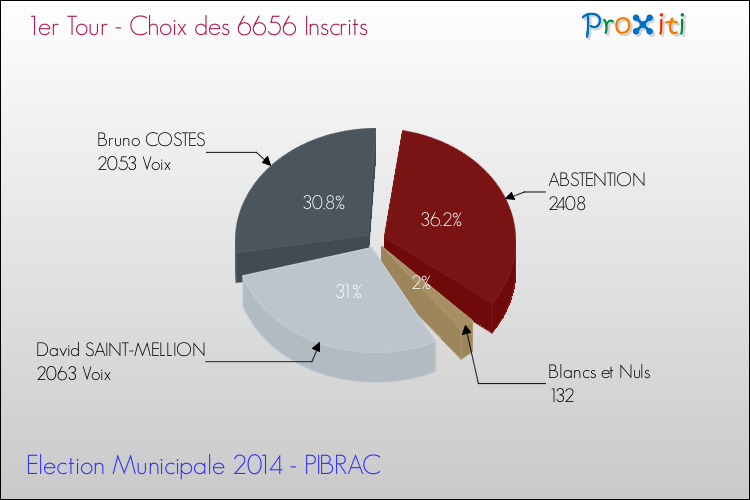 1er Tour - Choix des 6656 Inscrits

Proxiti

Bruno COSTES
2053 Voix

30.8%

ABSTENTION
2408

36.2%

2%

31%

David SAINT-MELLION
2063 Voix

Blancs et Nuls
132

Election Municipale 2014 - PIBRAC